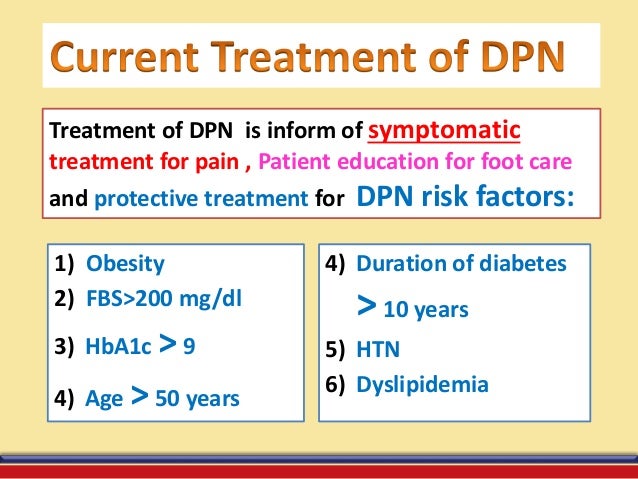 Current Treatment of DPN

Treatment of DPN is inform of symptomatic treatment for pain , Patient education for foot care and protective treatment for DPN risk factors:

1) Obesity
2) FBS>200 mg/dl
3) HbA1c > 9
4) Age > 50 years

4) Duration of diabetes > 10 years
5) HTN
6) Dyslipidemia